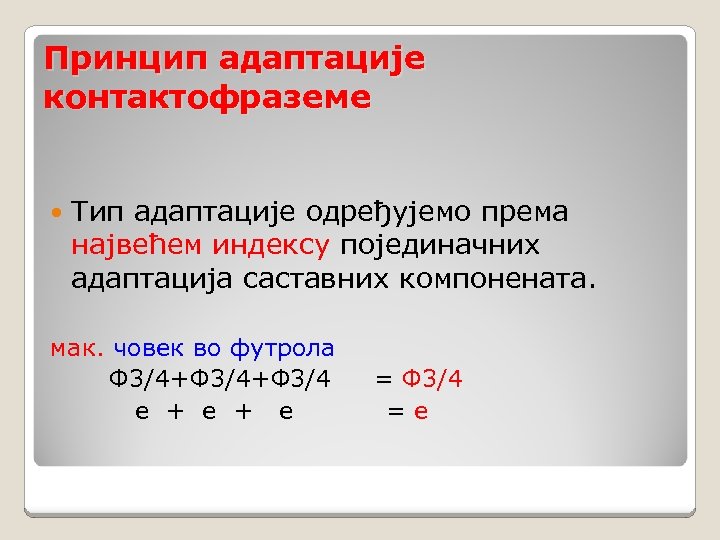 Принцип адаптације контактофраземе

Тип адаптације одређујемо према највећем индексу појединачних адаптација саставних компонената.

мак. човек во футрола

Ф3/4+Ф3/4+Ф3/4 = Ф3/4

е + е + е = е